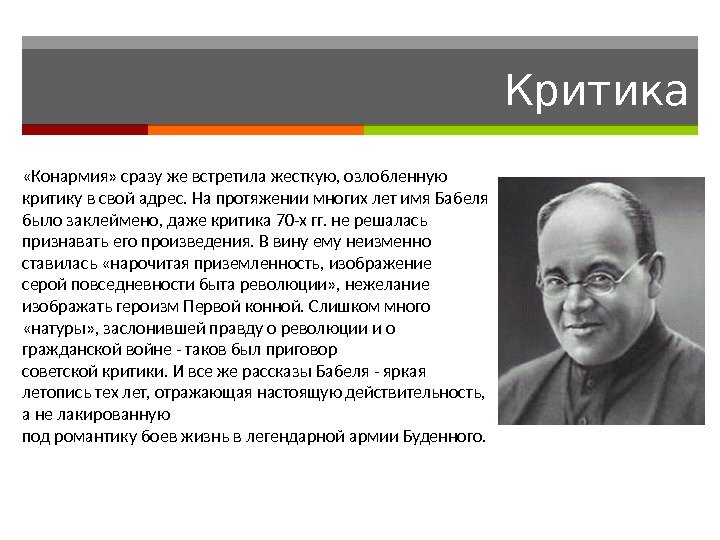 Критика

«Конармия» сразу же встретила жесткую, озлобленную критику в свой адрес. На протяжении многих лет имя Бабеля было заклеймено, даже критика 70-х гг. не решалась признавать его произведения. В вину ему неизменно ставилась «нарочитая приземленность, изображение серой повседневности быта революции», нежелание изображать героизм Первой конной. Слишком много «натуры», заслонившей правду о революции и о гражданской войне - таков был приговор советской критики. И все же рассказы Бабеля - яркая летопись тех лет, отражающая настоящую действительность, а не лакированную под романтику боев жизнь в легендарной армии Буденного.